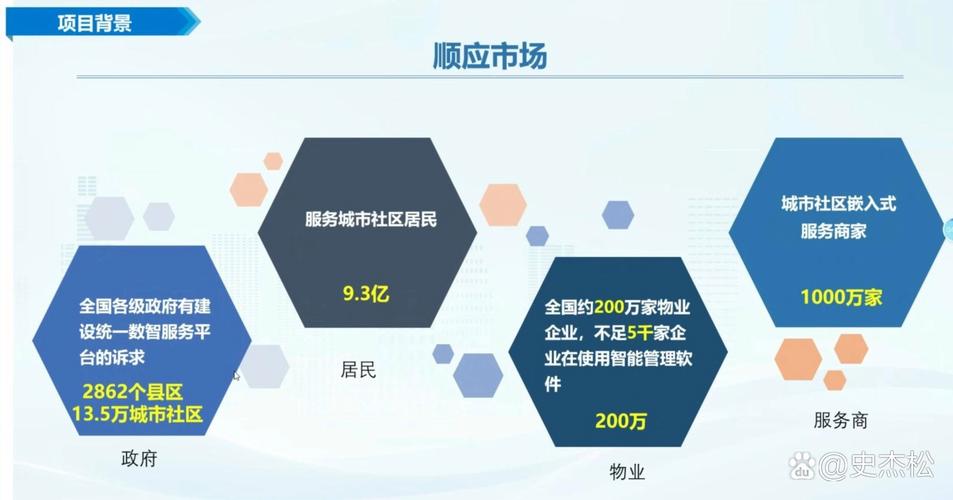 项目背景

顺应市场

全国各级政府有建设统一数智服务平台的诉求

2862个县区
13.5万城市社区

政府

服务城市社区居民

9.3亿

居民

全国约200万家物业企业，不足5千家企业在使用智能管理软件

200万

物业

城市社区嵌入式服务商家

1000万家

服务商

@史杰松